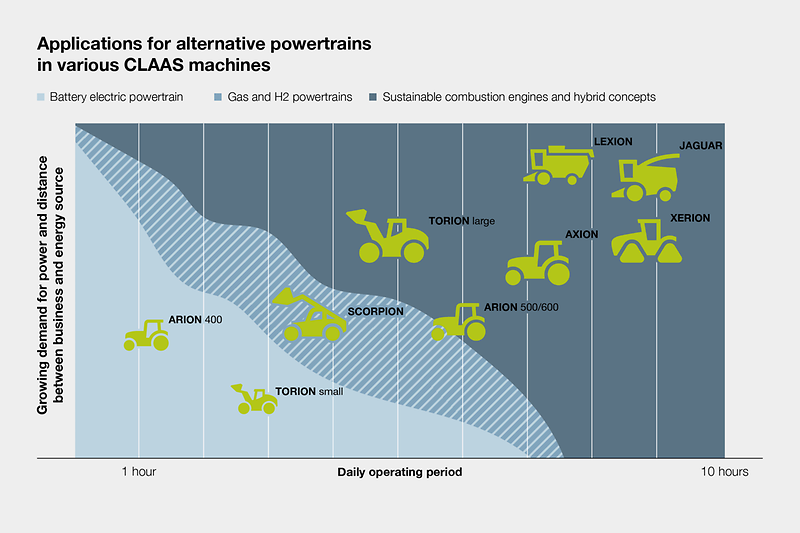 Applications for alternative powertrains in various CLAAS machines

Battery electric powertrain
Gas and H2 powertrains
Sustainable combustion engines and hybrid concepts

Growing demand for power and distance between business and energy source

LEXION
JAGUAR
TORION large
AXION
XERION
SCORPION
ARION 500/600
ARION 400
TORION small

1 hour
Daily operating period
10 hours